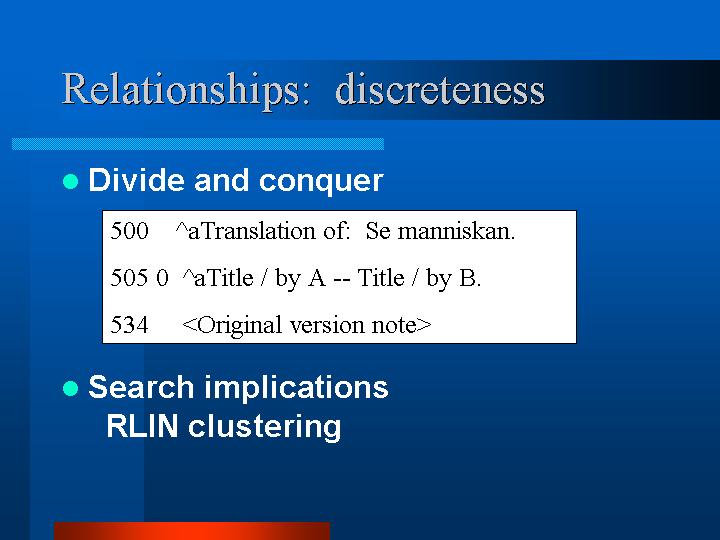 Relationships: discreteness

Divide and conquer

500 ^aTranslation of: Se manniskan.

505 0 ^aTitle / by A -- Title / by B.

534 <Original version note>

Search implications
RLIN clustering